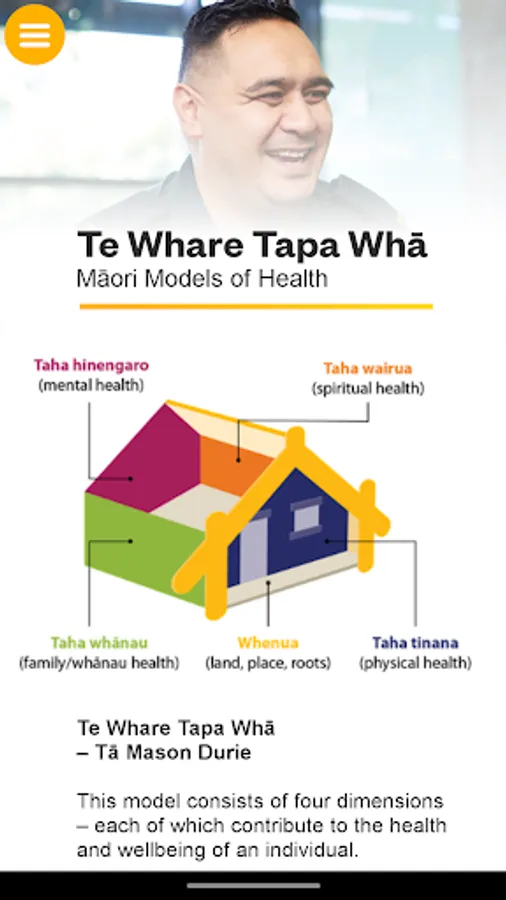 Te Whare Tapa Whā
Māori Models of Health

Taha hinengaro
(mental health)

Taha wairua
(spiritual health)

Taha whānau
(family/whānau health)

Whenua
(land, place, roots)

Taha tinana
(physical health)

Te Whare Tapa Whā
– Tā Mason Durie

This model consists of four dimensions – each of which contribute to the health and wellbeing of an individual.